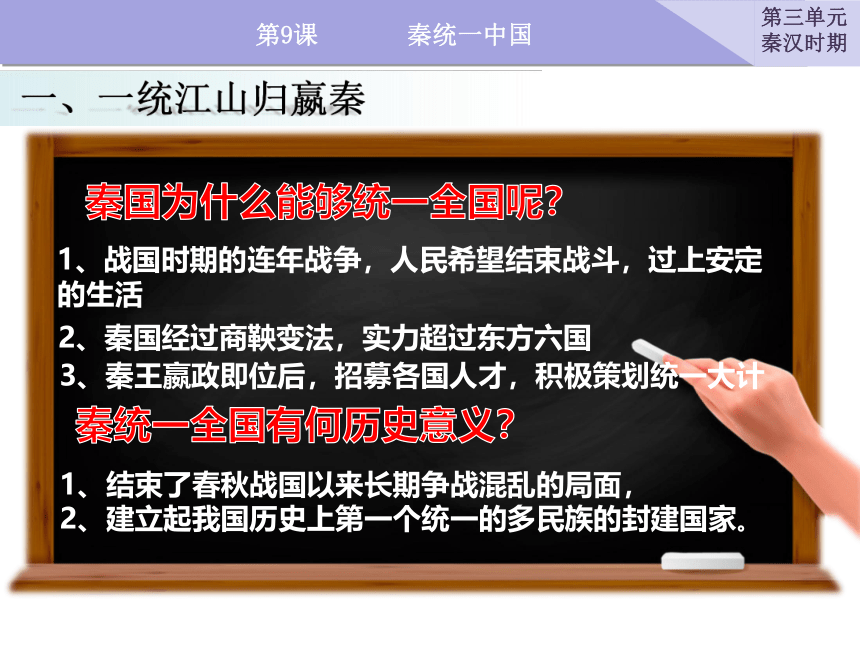 第9课　　秦统一中国

第三单元
秦汉时期

一、一统江山归嬴秦

秦国为什么能够统一全国呢?

1、战国时期的连年战争，人民希望结束战斗，过上安定的生活

2、秦国经过商鞅变法，实力超过东方六国

3、秦王嬴政即位后，招募各国人才，积极策划统一大计

秦统一全国有何历史意义?

1、结束了春秋战国以来长期争战混乱的局面，

2、建立起我国历史上第一个统一的多民族的封建国家。